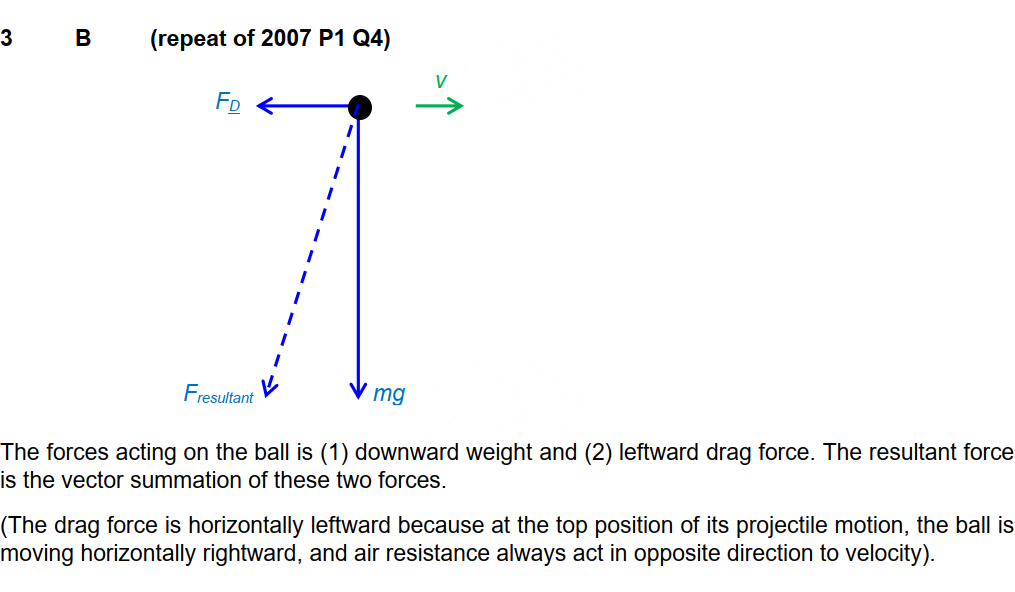 3 B (repeat of 2007 P1 Q4)

$F_D$

$v$

$F_{resultant}$

$mg$

The forces acting on the ball is (1) downward weight and (2) leftward drag force. The resultant force is the vector summation of these two forces.

(The drag force is horizontally leftward because at the top position of its projectile motion, the ball is moving horizontally rightward, and air resistance always act in opposite direction to velocity).